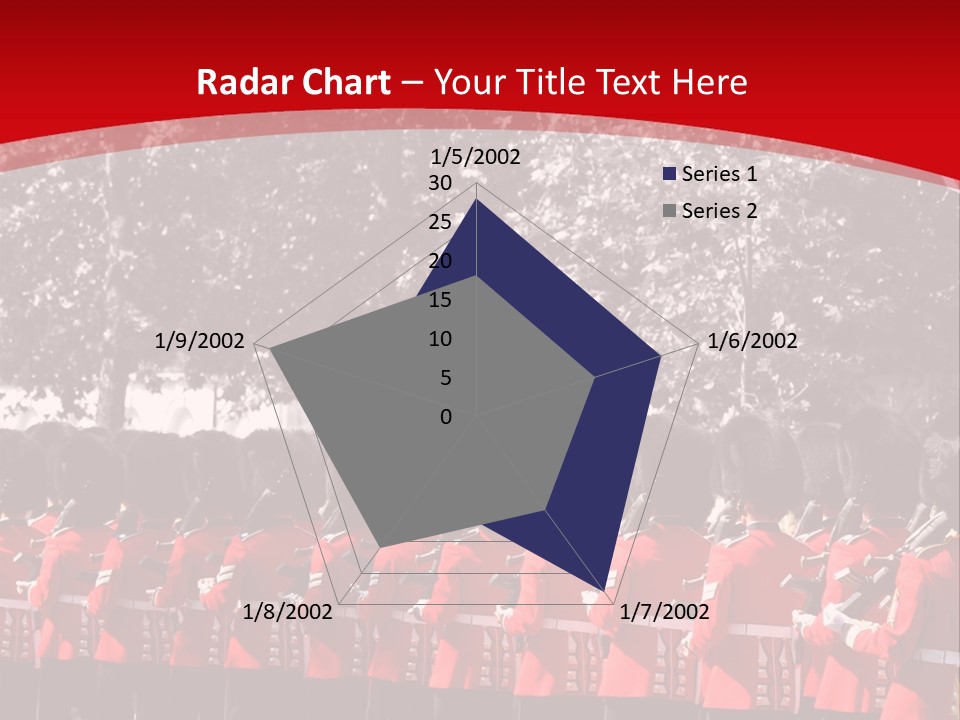 Radar Chart – Your Title Text Here

1/5/2002
30
25
20
15
10
5
0
1/6/2002
1/7/2002
1/8/2002
1/9/2002

Series 1
Series 2